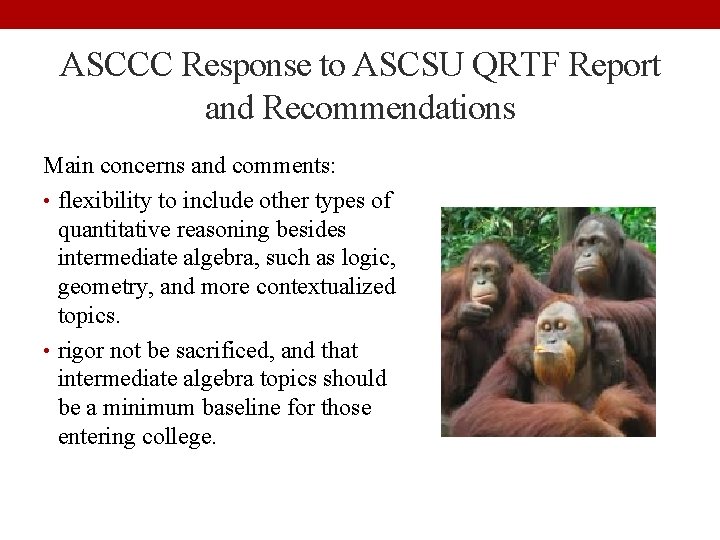 ASCCC Response to ASCSU QRTF Report and Recommendations

Main concerns and comments:

• flexibility to include other types of quantitative reasoning besides intermediate algebra, such as logic, geometry, and more contextualized topics.

• rigor not be sacrificed, and that intermediate algebra topics should be a minimum baseline for those entering college.